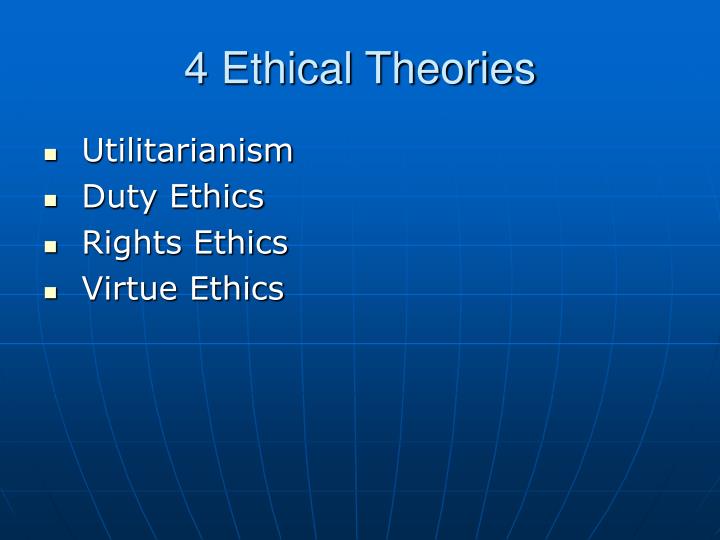 4 Ethical Theories

- Utilitarianism
- Duty Ethics
- Rights Ethics
- Virtue Ethics